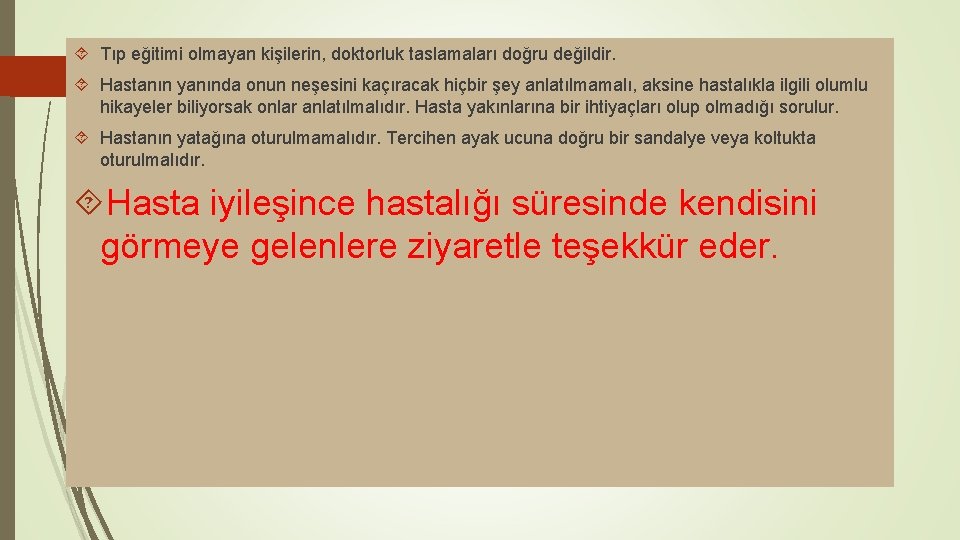 Tıp eğitimi olmayan kişilerin, doktorluk taslamaları doğru değildir.

Hastanın yanında onun neşesini kaçıracak hiçbir şey anlatılmamalı, aksine hastalıkla ilgili olumlu hikayeler biliyorsak onlar anlatılmalıdır. Hasta yakınlarına bir ihtiyaçları olup olmadığı sorulur.

Hastanın yatağına oturulmamalıdır. Tercihen ayak ucuna doğru bir sandalye veya koltukta oturulmalıdır.

Hasta iyileşince hastalığı süresinde kendisini görmeye gelenlere ziyaretle teşekkür eder.